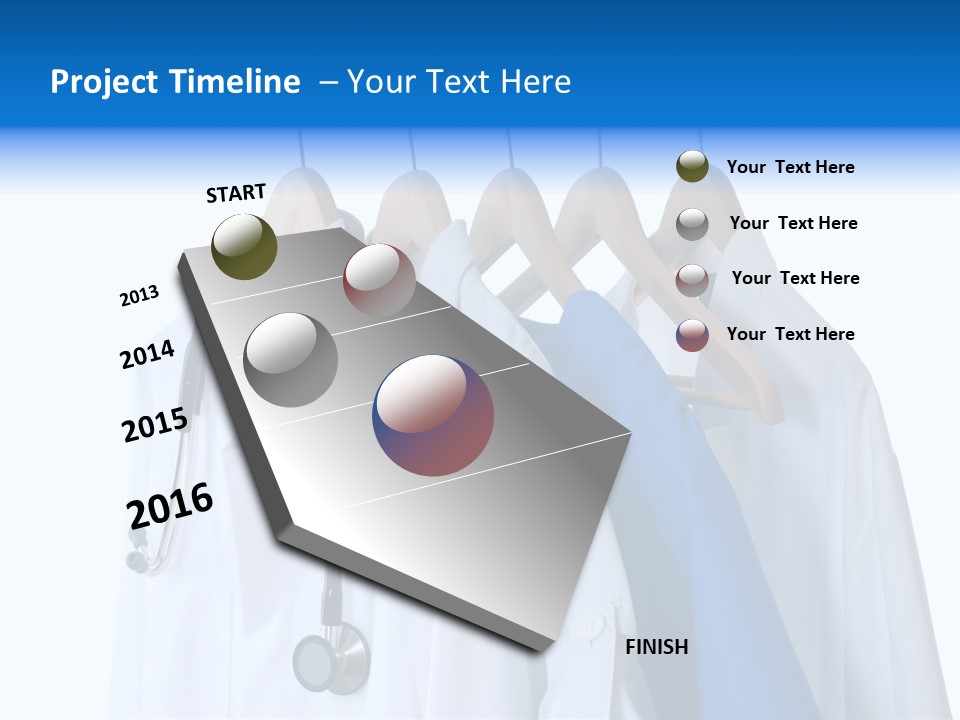 Project Timeline – Your Text Here

START

2013

2014

2015

2016

FINISH

Your Text Here

Your Text Here

Your Text Here

Your Text Here